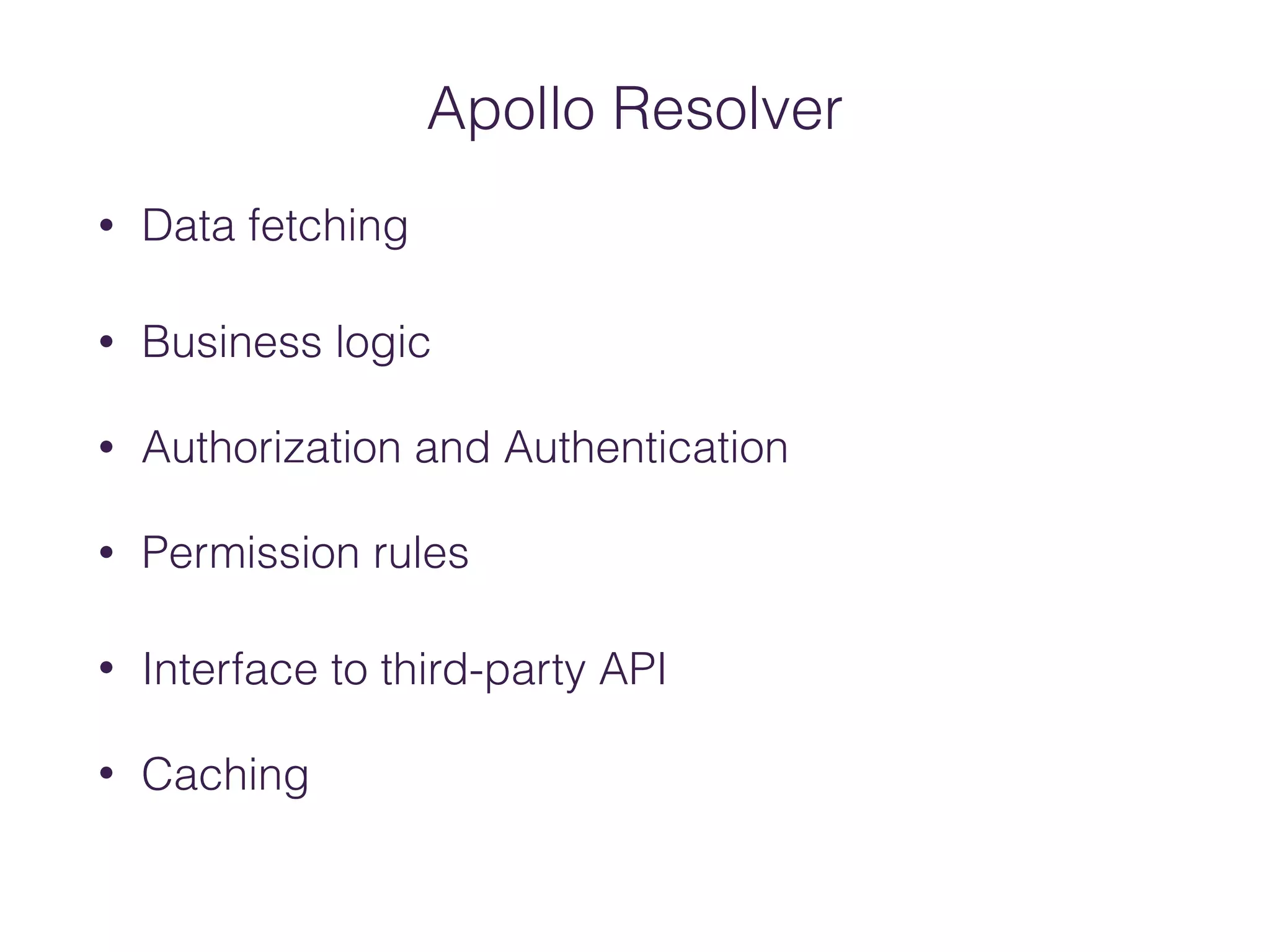 Apollo Resolver

• Data fetching

• Business logic

• Authorization and Authentication

• Permission rules

• Interface to third-party API

• Caching